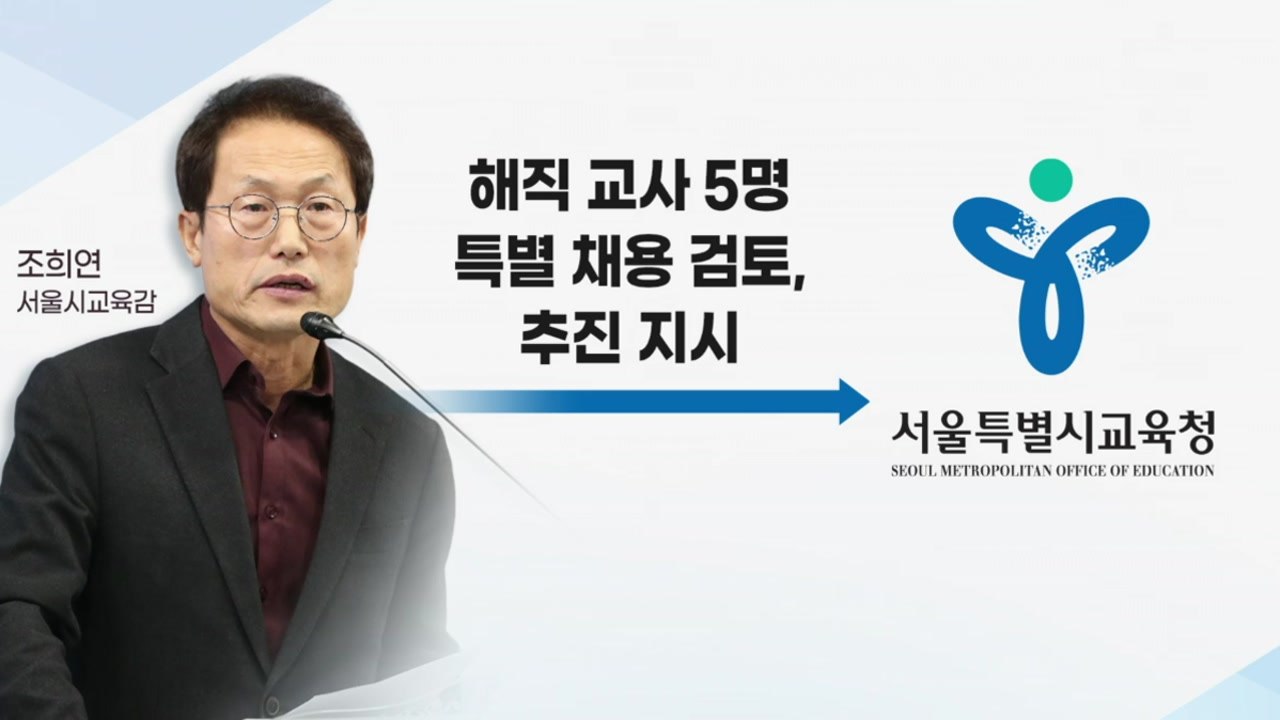 조희연
서울시교육감

해직 교사 5명
특별 채용 검토,
추진 지시

서울특별시교육청
SEOUL METROPOLITAN OFFICE OF EDUCATION